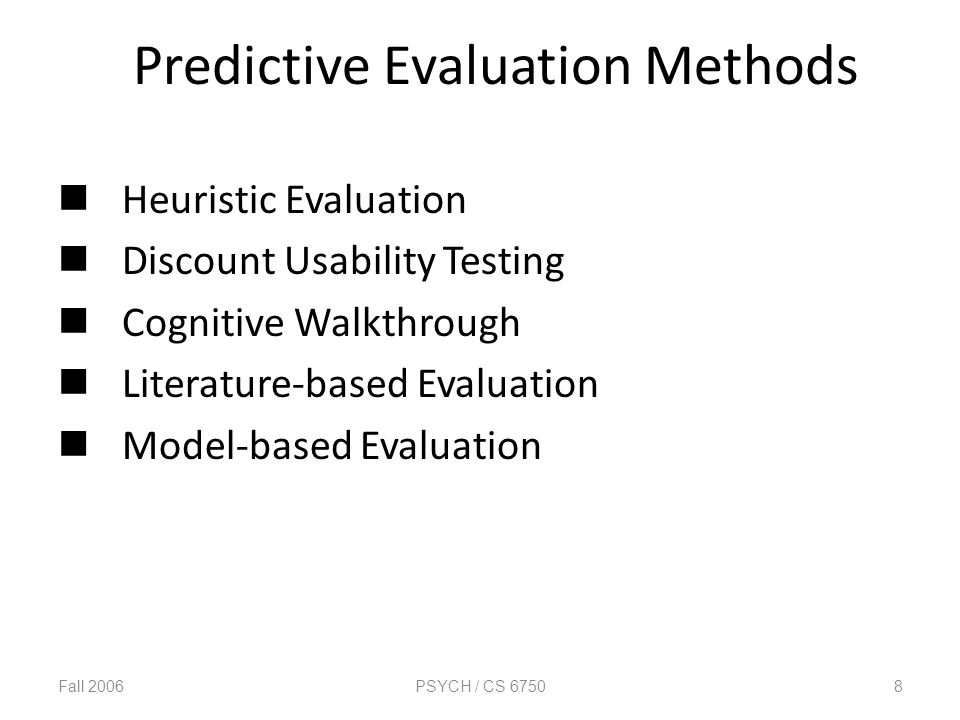 Predictive Evaluation Methods

- Heuristic Evaluation
- Discount Usability Testing
- Cognitive Walkthrough
- Literature-based Evaluation
- Model-based Evaluation

Fall 2006

PSYCH / CS 6750

8